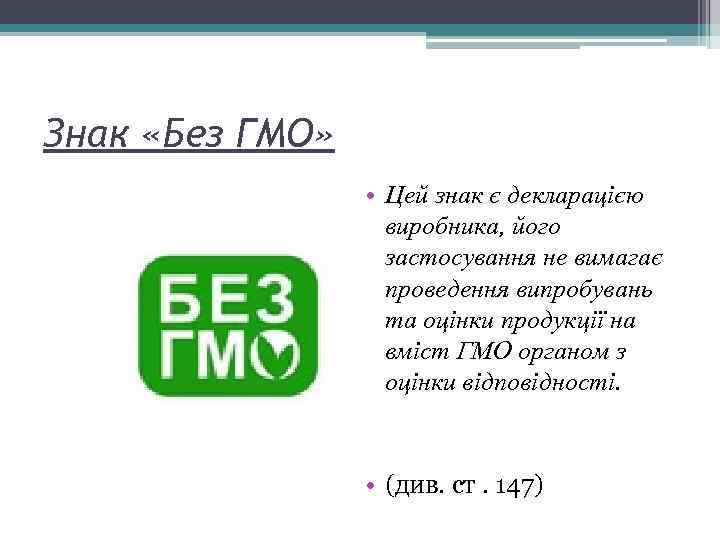 Знак «Без ГМО»

БЕЗ ГМО

• Цей знак є декларацією виробника, його застосування не вимагає проведення випробувань та оцінки продукції на вміст ГМО органом з оцінки відповідності.

• (див. ст . 147)